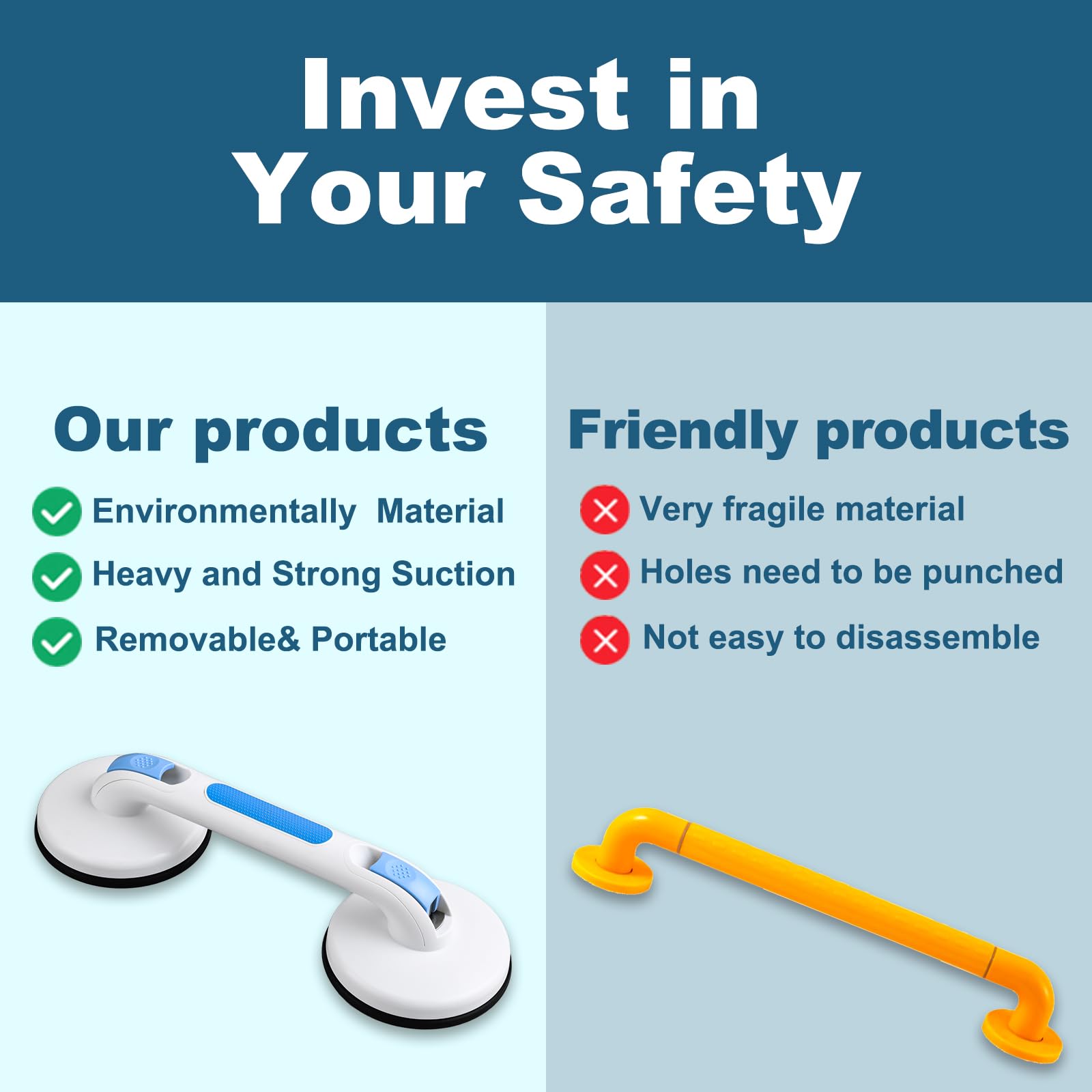 Invest in Your Safety

Our products

Environmentally Material

Heavy and Strong Suction

Removable& Portable

Friendly products

Very fragile material

Holes need to be punched

Not easy to disassemble